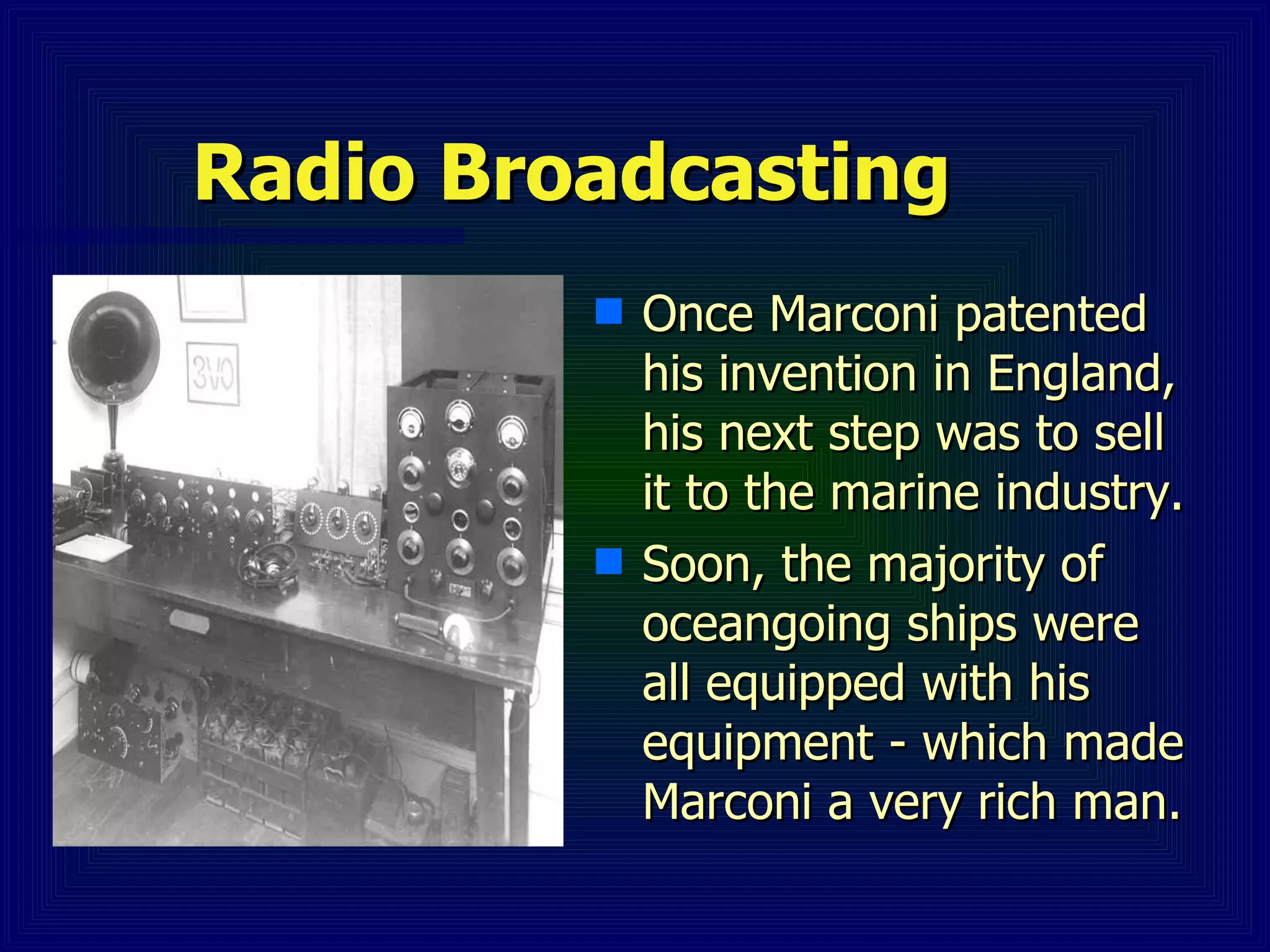 Radio Broadcasting

3VO

Once Marconi patented his invention in England, his next step was to sell it to the marine industry.

Soon, the majority of oceangoing ships were all equipped with his equipment - which made Marconi a very rich man.